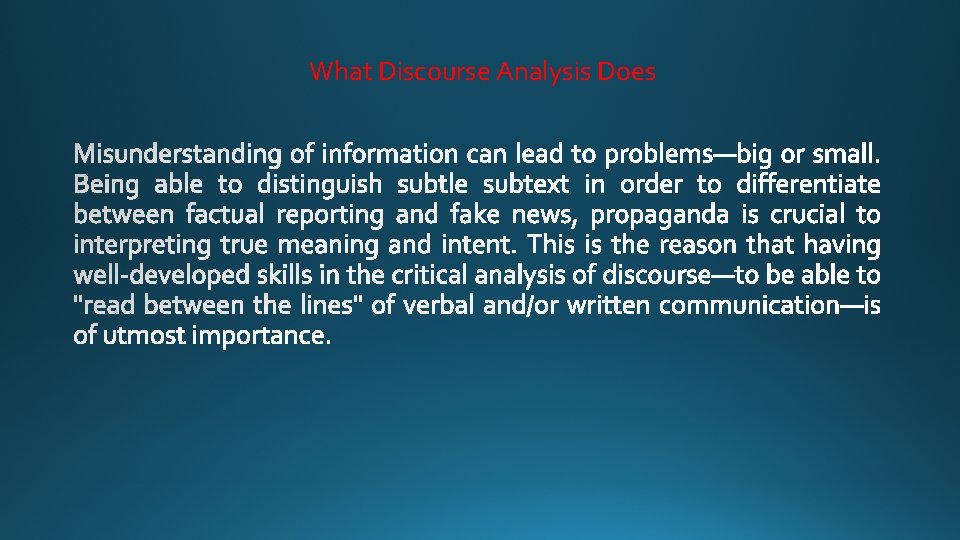 What Discourse Analysis Does

Misunderstanding of information can lead to problems—big or small. Being able to distinguish subtle subtext in order to differentiate between factual reporting and fake news, propaganda is crucial to interpreting true meaning and intent. This is the reason that having well-developed skills in the critical analysis of discourse—to be able to "read between the lines" of verbal and/or written communication—is of utmost importance.